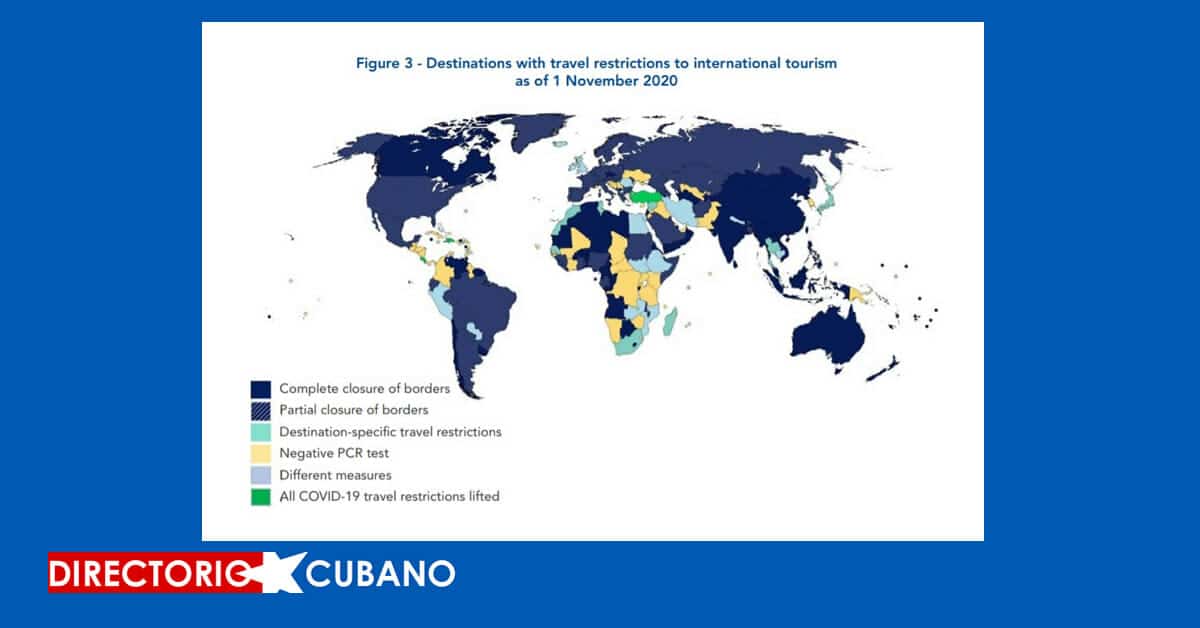 Figure 3 - Destinations with travel restrictions to international tourism as of 1 November 2020

Complete closure of borders
Partial closure of borders
Destination-specific travel restrictions
Negative PCR test
Different measures
All COVID-19 travel restrictions lifted

DIRECTORIO CUBANO